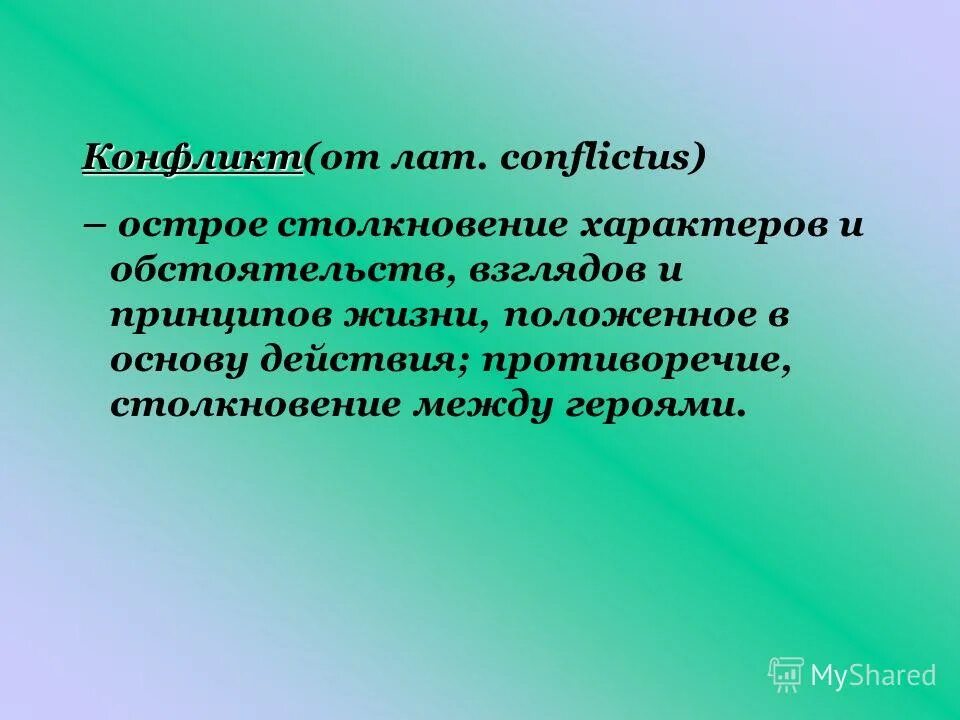 Конфликт(от лат. conflictus)

– острое столкновение характеров и обстоятельств, взглядов и принципов жизни, положенное в основу действия; противоречие, столкновение между героями.

MyShared